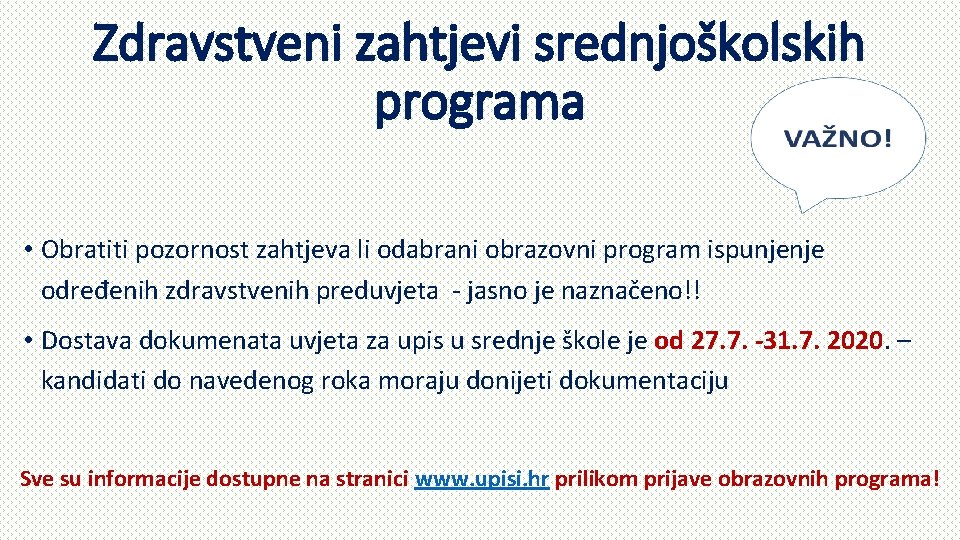 Zdravstveni zahtjevi srednjoškolskih programa

VAŽNO!

• Obratiti pozornost zahtjeva li odabrani obrazovni program ispunjenje određenih zdravstvenih preduvjeta - jasno je naznačeno!!

• Dostava dokumenata uvjeta za upis u srednje škole je od 27.7. -31.7. 2020. – kandidati do navedenog roka moraju donijeti dokumentaciju

Sve su informacije dostupne na stranici www.upisi.hr prilikom prijave obrazovnih programa!